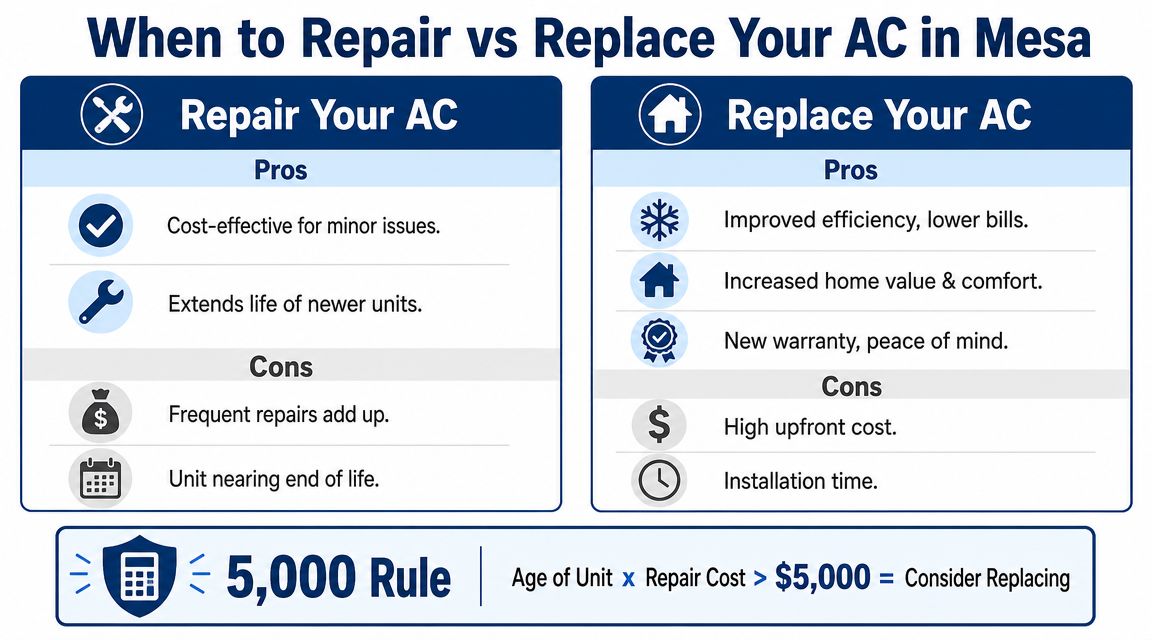 When to Repair vs Replace Your AC in Mesa

Repair Your AC

Pros

Cost-effective for minor issues.

Extends life of newer units.

Cons

Frequent repairs add up.

Unit nearing end of life.

Replace Your AC

Pros

Improved efficiency, lower bills.

Increased home value & comfort.

New warranty, peace of mind.

Cons

High upfront cost.

Installation time.

5,000 Rule

Age of Unit x Repair Cost > $5,000 = Consider Replacing